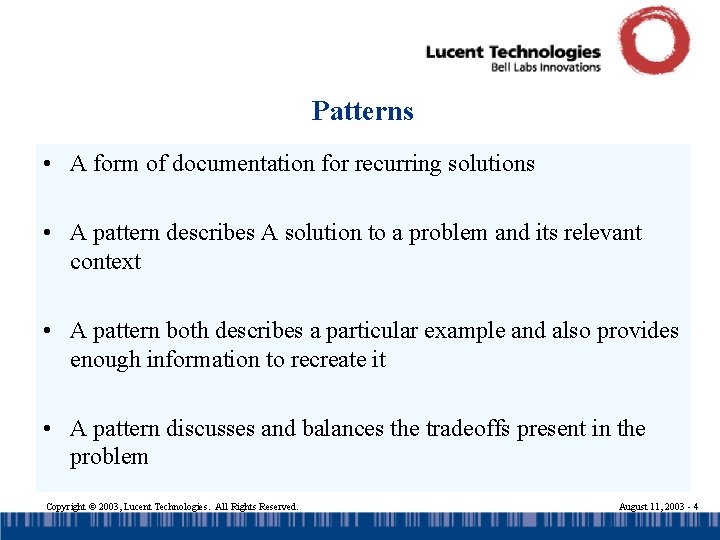 Lucent Technologies
Bell Labs Innovations

Patterns

• A form of documentation for recurring solutions

• A pattern describes A solution to a problem and its relevant context

• A pattern both describes a particular example and also provides enough information to recreate it

• A pattern discusses and balances the tradeoffs present in the problem

Copyright © 2003, Lucent Technologies. All Rights Reserved.

August 11, 2003 - 4